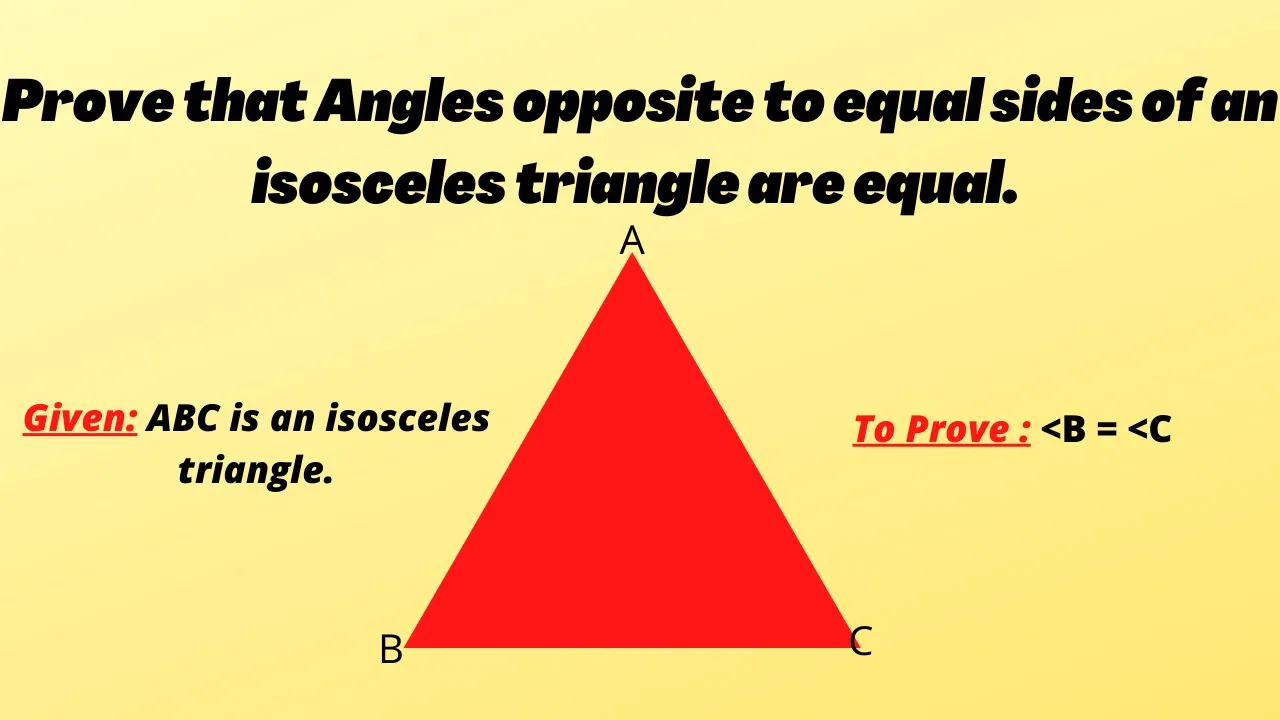 Prove that Angles opposite to equal sides of an isosceles triangle are equal.

A

Given: ABC is an isosceles triangle.

To Prove : <B = <C

B

C